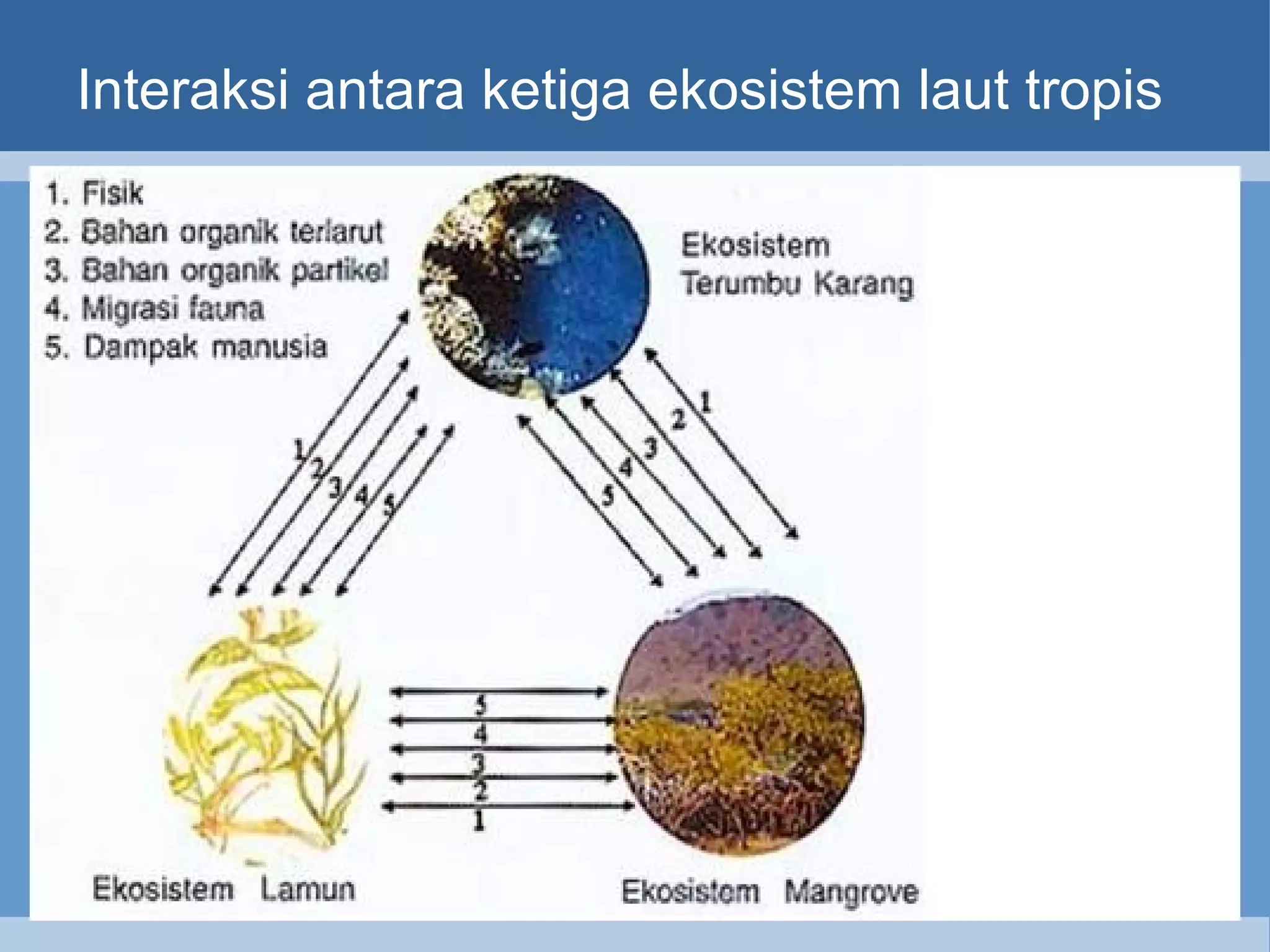 Interaksi antara ketiga ekosistem laut tropis

1. Fisik
2. Bahan organik terlarut
3. Bahan organik partikel
4. Migrasi fauna
5. Dampak manusia

Ekosistem Terumbu Karang

1 2 3 4 5

1 2 3 4 5

5 4 3 2 1

Ekosistem Lamun

Ekosistem Mangrove